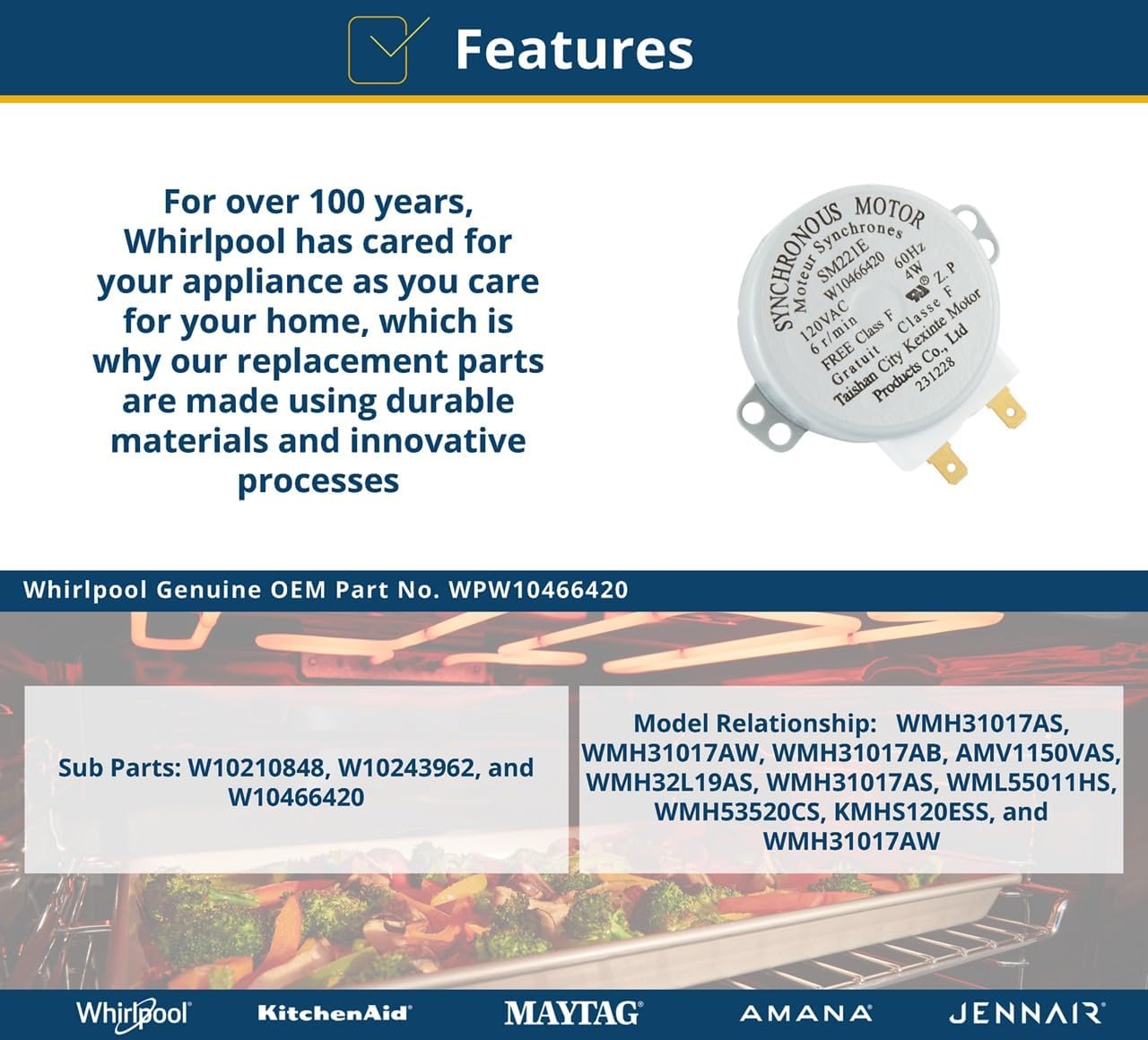 Features

For over 100 years, Whirlpool has cared for your appliance as you care for your home, which is why our replacement parts are made using durable materials and innovative processes

SYNCHRONOUS MOTOR
Moteur Synchrones
SM221E
W10466420
120VAC 60Hz
6 r/min 4W
FREE Class F Z.P
Gratuit Classe F
Taishan City Kexinte Motor
Products Co., Ltd
231228

Whirlpool Genuine OEM Part No. WPW10466420

Sub Parts: W10210848, W10243962, and W10466420

Model Relationship: WMH31017AS, WMH31017AW, WMH31017AB, AMV1150VAS, WMH32L19AS, WMH31017AS, WML55011HS, WMH53520CS, KMHS120ESS, and WMH31017AW

Whirlpool KitchenAid MAYTAG AMANA JENNAIR